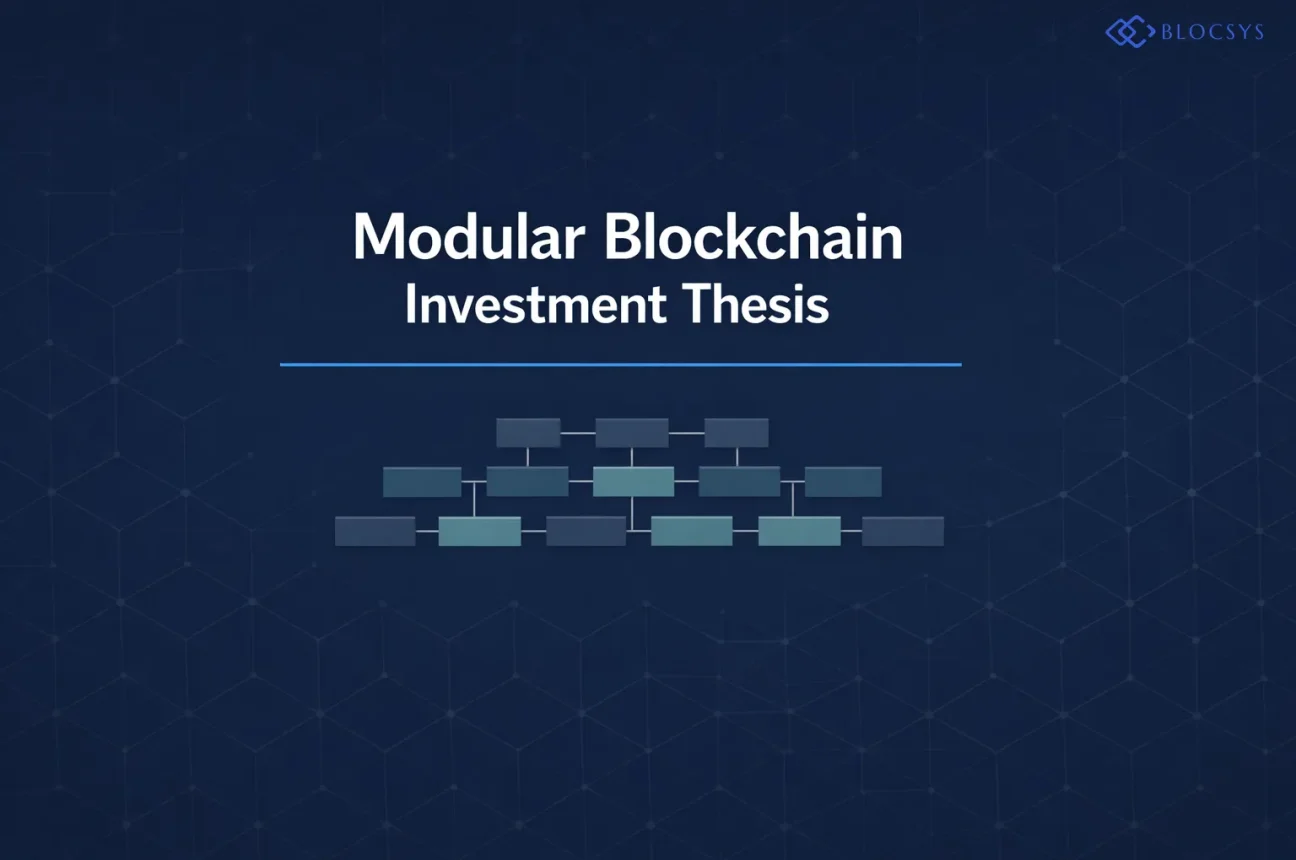 BLOCSYS

Modular Blockchain
Investment Thesis